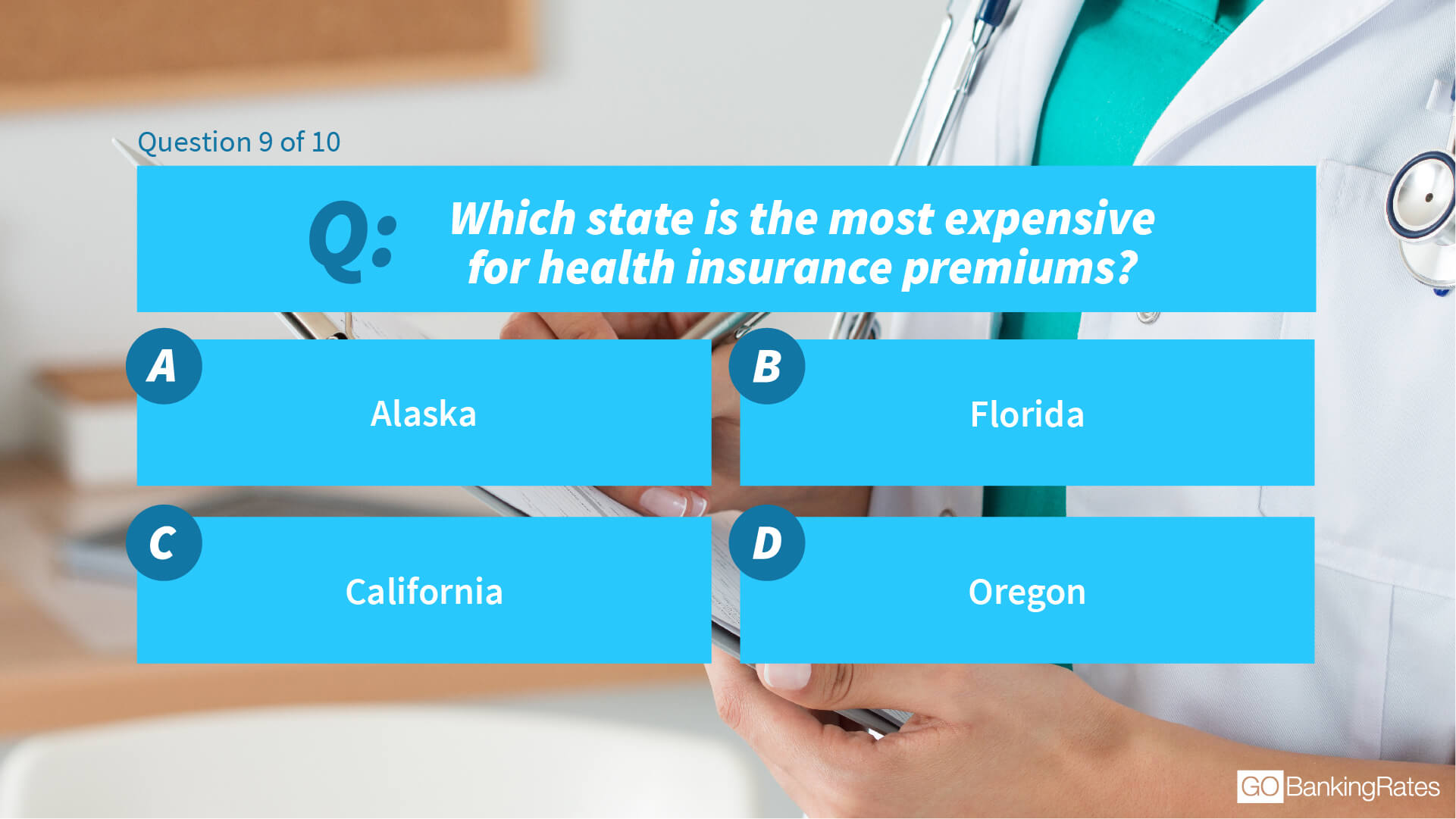 Question 9 of 10

Q: Which state is the most expensive for health insurance premiums?

A Alaska

B Florida

C California

D Oregon

GOBankingRates